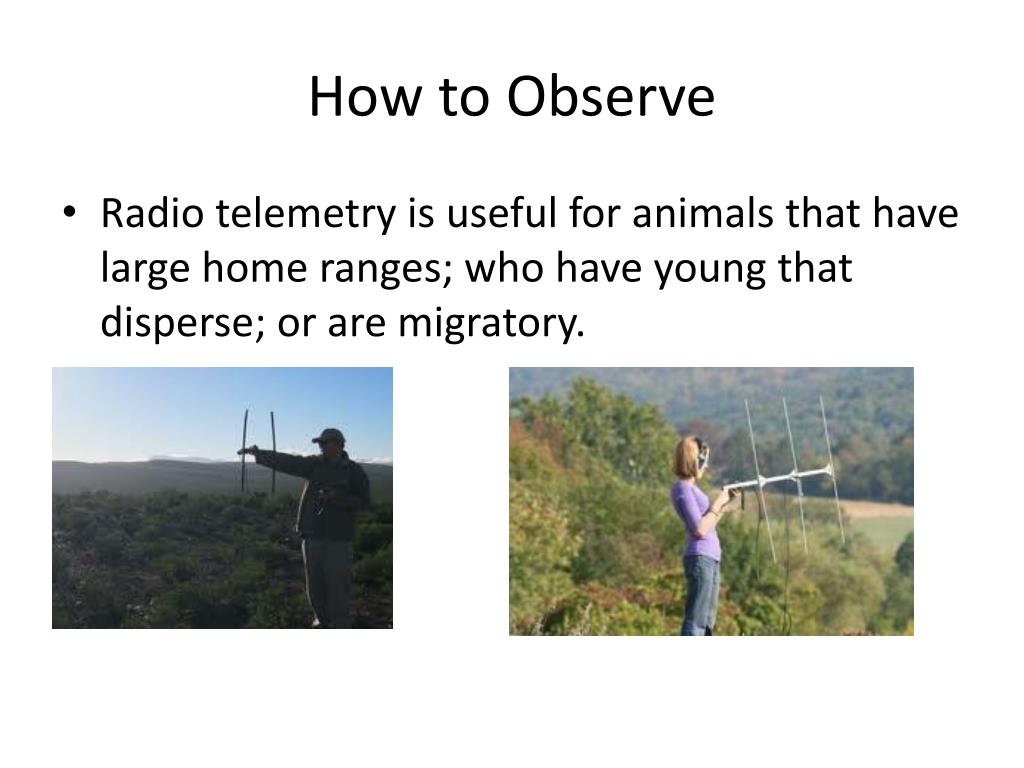 How to Observe

• Radio telemetry is useful for animals that have large home ranges; who have young that disperse; or are migratory.